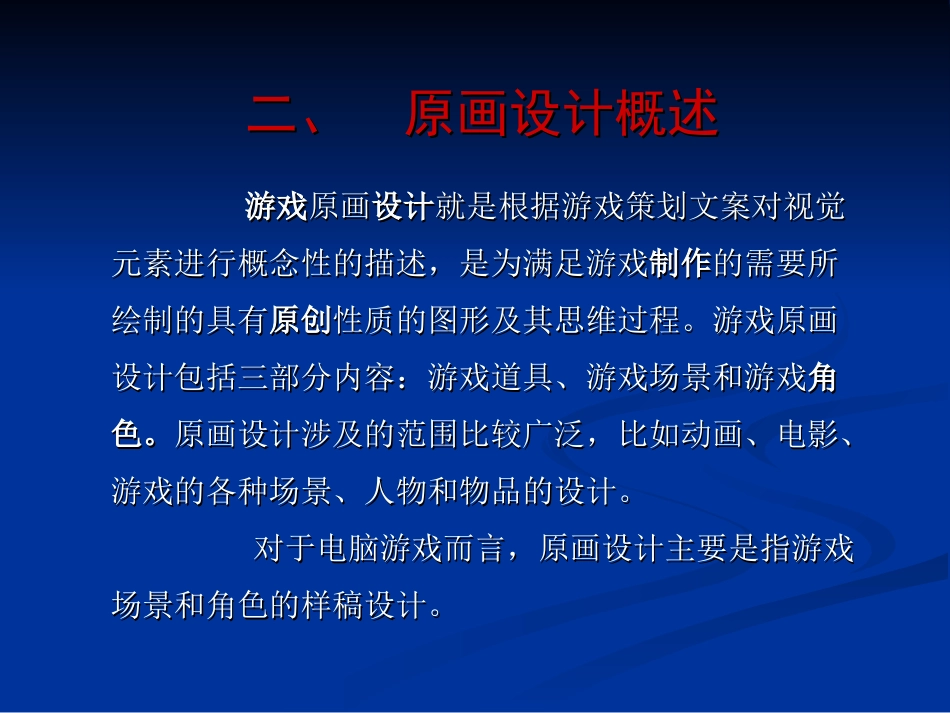 二、 原画设计概述

游戏原画设计就是根据游戏策划文案对视觉元素进行概念性的描述，是为满足游戏制作的需要所绘制的具有原创性质的图形及其思维过程。游戏原画设计包括三部分内容：游戏道具、游戏场景和游戏角色。原画设计涉及的范围比较广泛，比如动画、电影、游戏的各种场景、人物和物品的设计。

对于电脑游戏而言，原画设计主要是指游戏场景和角色的样稿设计。